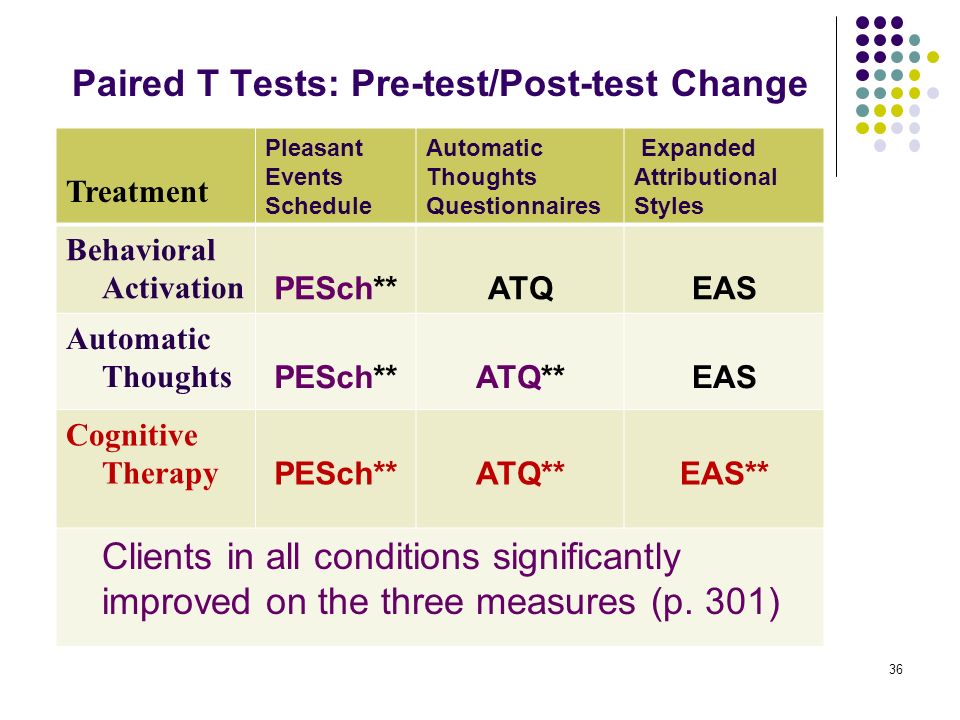 Paired T Tests: Pre-test/Post-test Change

| Treatment | Pleasant Events Schedule | Automatic Thoughts Questionnaires | Expanded Attributional Styles |
|---|---|---|---|
| Behavioral Activation | PESch** | ATQ | EAS |
| Automatic Thoughts | PESch** | ATQ** | EAS |
| Cognitive Therapy | PESch** | ATQ** | EAS** |

Clients in all conditions significantly improved on the three measures (p. 301)

36